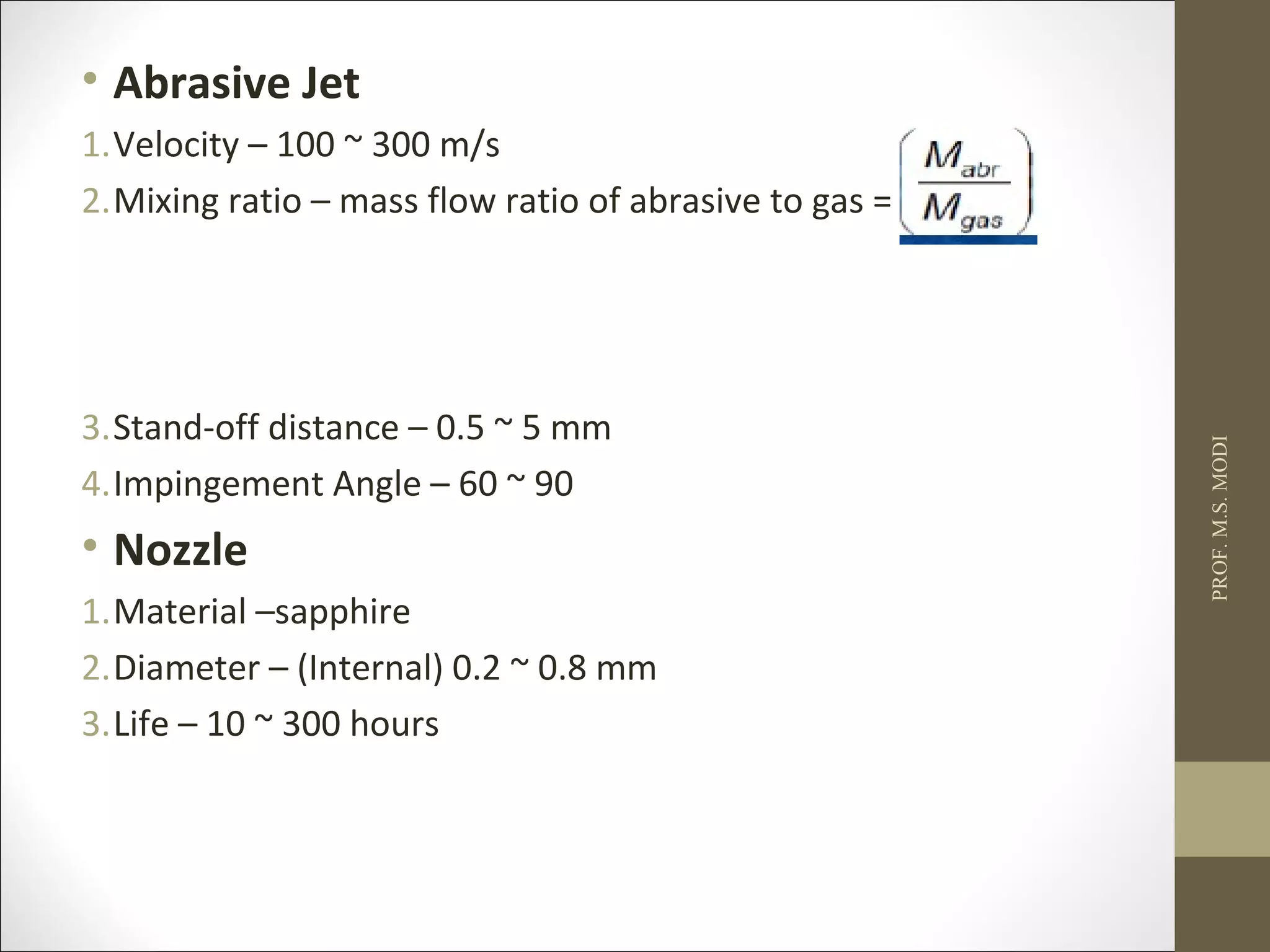 • Abrasive Jet

1. Velocity – 100 ~ 300 m/s
2. Mixing ratio – mass flow ratio of abrasive to gas = $\left(\frac{M_{abr}}{M_{gas}}\right)$
3. Stand-off distance – 0.5 ~ 5 mm
4. Impingement Angle – 60 ~ 90

• Nozzle

1. Material –sapphire
2. Diameter – (Internal) 0.2 ~ 0.8 mm
3. Life – 10 ~ 300 hours

PROF. M.S. MODI